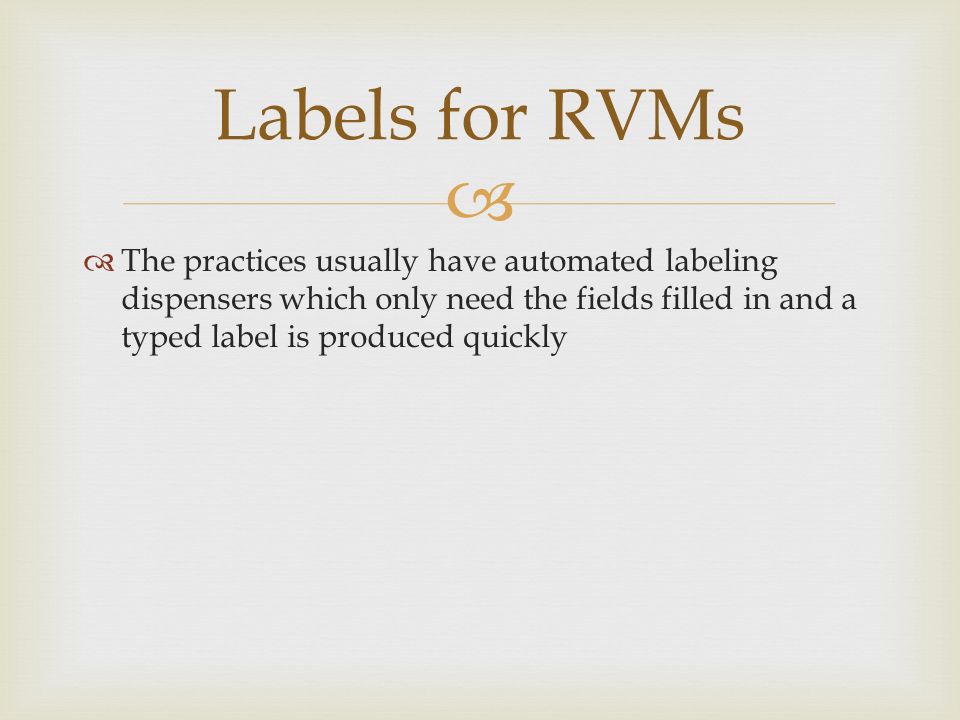 Labels for RVMs

The practices usually have automated labeling dispensers which only need the fields filled in and a typed label is produced quickly